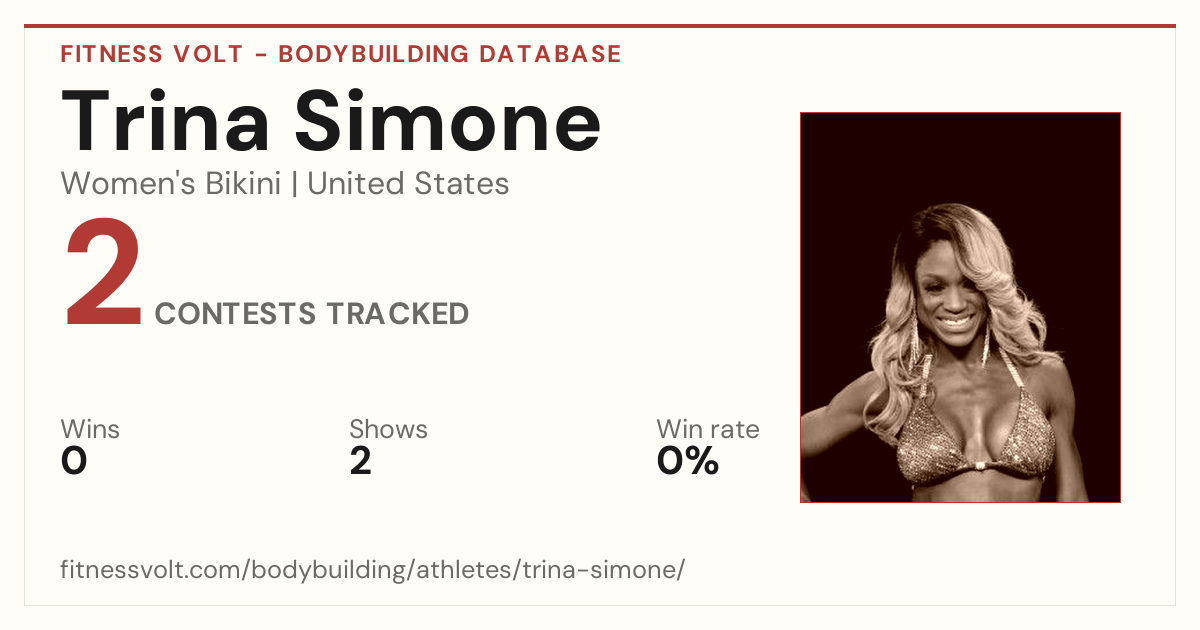 FITNESS VOLT - BODYBUILDING DATABASE

Trina Simone

Women's Bikini | United States

2 CONTESTS TRACKED

Wins
0

Shows
2

Win rate
0%

fitnessvolt.com/bodybuilding/athletes/trina-simone/